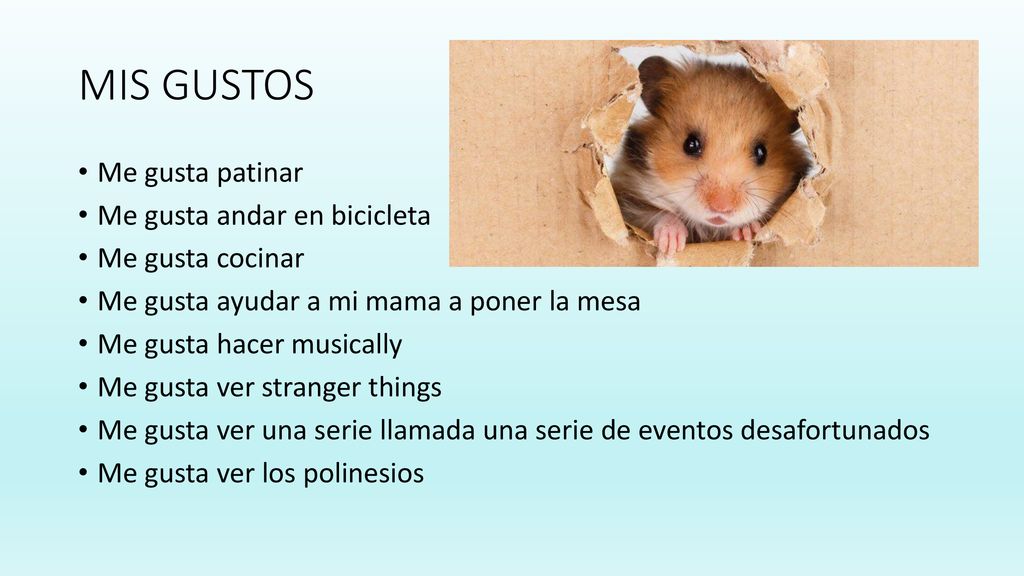 MIS GUSTOS

• Me gusta patinar
• Me gusta andar en bicicleta
• Me gusta cocinar
• Me gusta ayudar a mi mama a poner la mesa
• Me gusta hacer musically
• Me gusta ver stranger things
• Me gusta ver una serie llamada una serie de eventos desafortunados
• Me gusta ver los polinesios